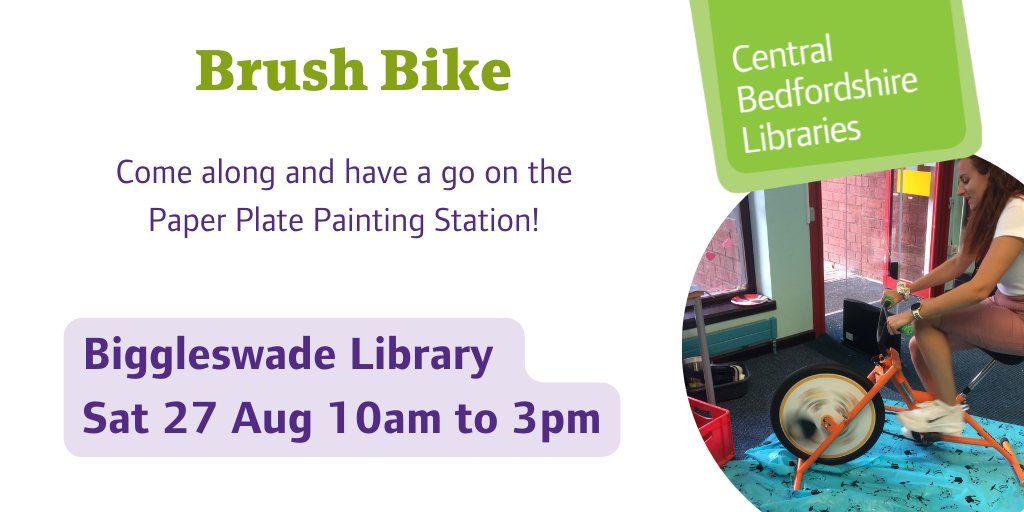 Brush Bike

Come along and have a go on the Paper Plate Painting Station!

Biggleswade Library
Sat 27 Aug 10am to 3pm

Central Bedfordshire Libraries